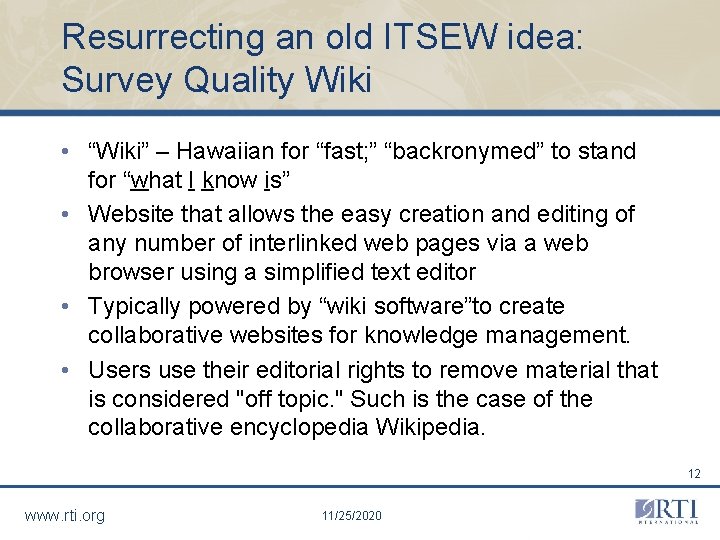 Resurrecting an old ITSEW idea: Survey Quality Wiki

• “Wiki” – Hawaiian for “fast;” “backronymed” to stand for “what I know is”

• Website that allows the easy creation and editing of any number of interlinked web pages via a web browser using a simplified text editor

• Typically powered by “wiki software”to create collaborative websites for knowledge management.

• Users use their editorial rights to remove material that is considered "off topic." Such is the case of the collaborative encyclopedia Wikipedia.

12

www.rti.org

11/25/2020

RTI INTERNATIONAL